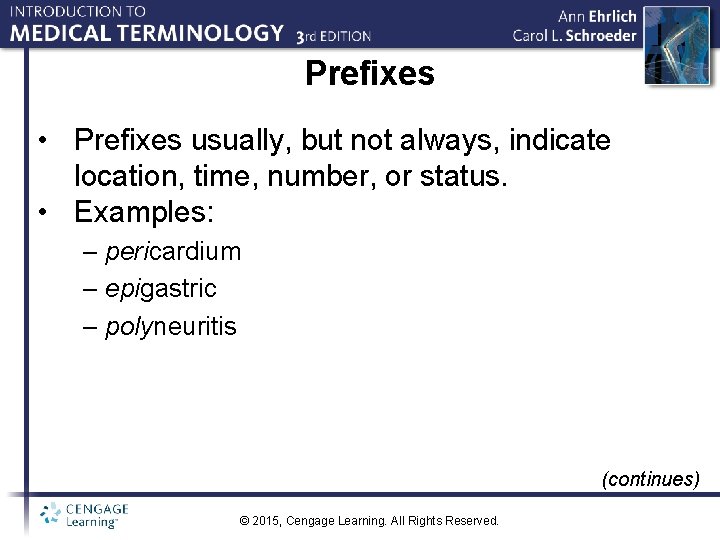 INTRODUCTION TO
MEDICAL TERMINOLOGY 3rd EDITION

Ann Ehrlich
Carol L. Schroeder

Prefixes

• Prefixes usually, but not always, indicate location, time, number, or status.
• Examples:
– pericardium
– epigastric
– polyneuritis

(continues)

CENGAGE Learning™

© 2015, Cengage Learning. All Rights Reserved.